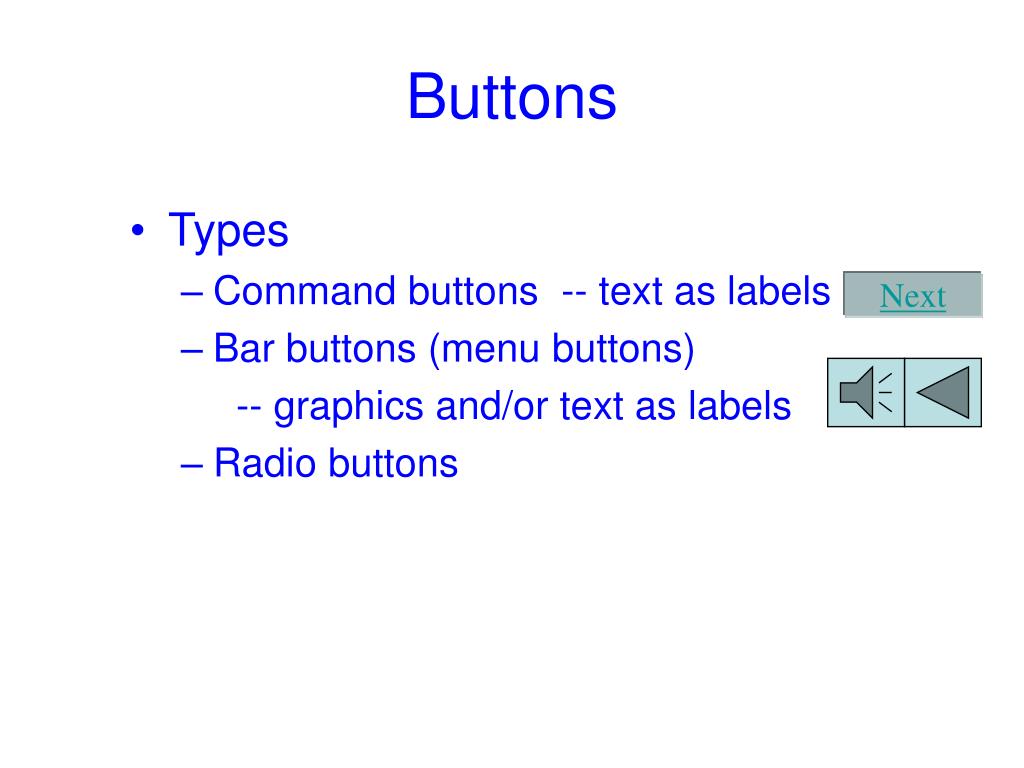 Buttons

• Types
– Command buttons -- text as labels
Next
– Bar buttons (menu buttons)
-- graphics and/or text as labels
– Radio buttons